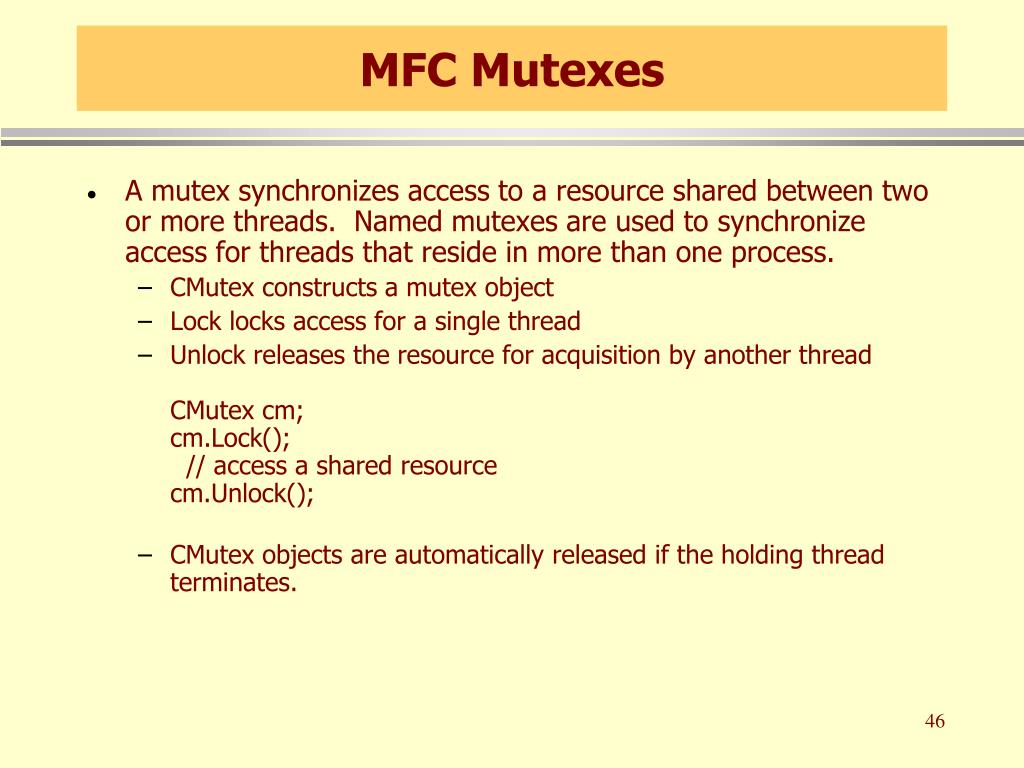 MFC Mutexes

• A mutex synchronizes access to a resource shared between two or more threads. Named mutexes are used to synchronize access for threads that reside in more than one process.
– CMutex constructs a mutex object
– Lock locks access for a single thread
– Unlock releases the resource for acquisition by another thread

CMutex cm;
cm.Lock();
  // access a shared resource
cm.Unlock();

– CMutex objects are automatically released if the holding thread terminates.

46